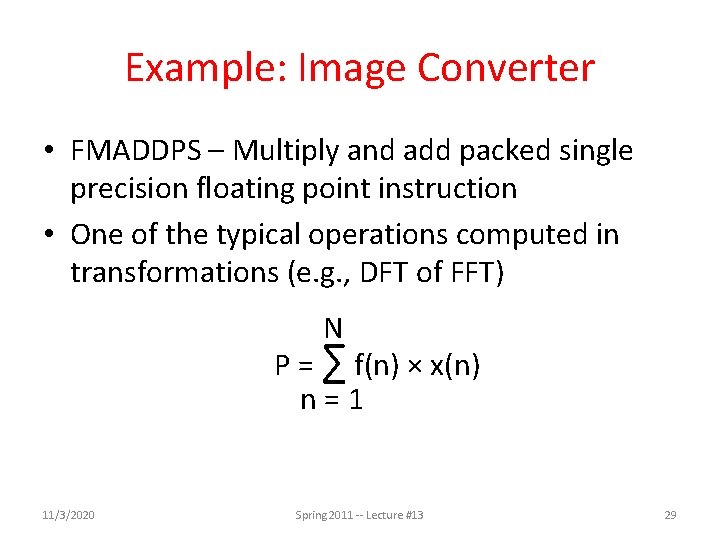 Example: Image Converter

• FMADDPS – Multiply and add packed single precision floating point instruction

• One of the typical operations computed in transformations (e.g., DFT of FFT)

$P = \sum_{n=1}^{N} f(n) \times x(n)$

11/3/2020

Spring 2011 -- Lecture #13

29